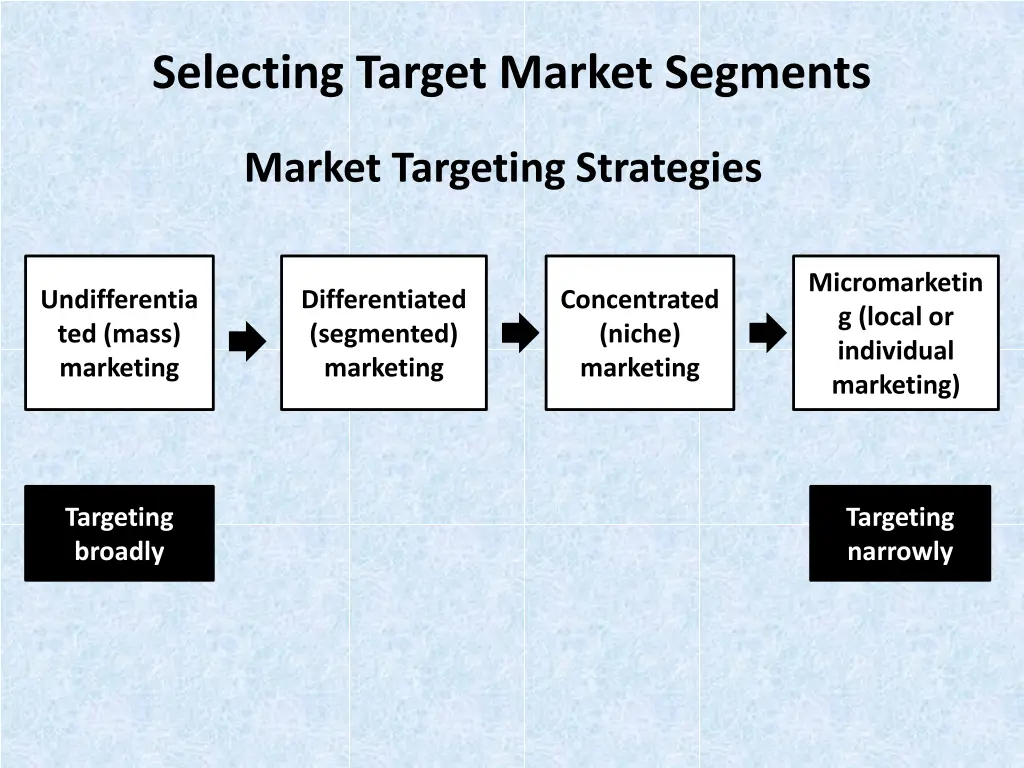 Selecting Target Market Segments

Market Targeting Strategies

Undifferentiated (mass) marketing

Differentiated (segmented) marketing

Concentrated (niche) marketing

Micromarketing (local or individual marketing)

Targeting broadly

Targeting narrowly